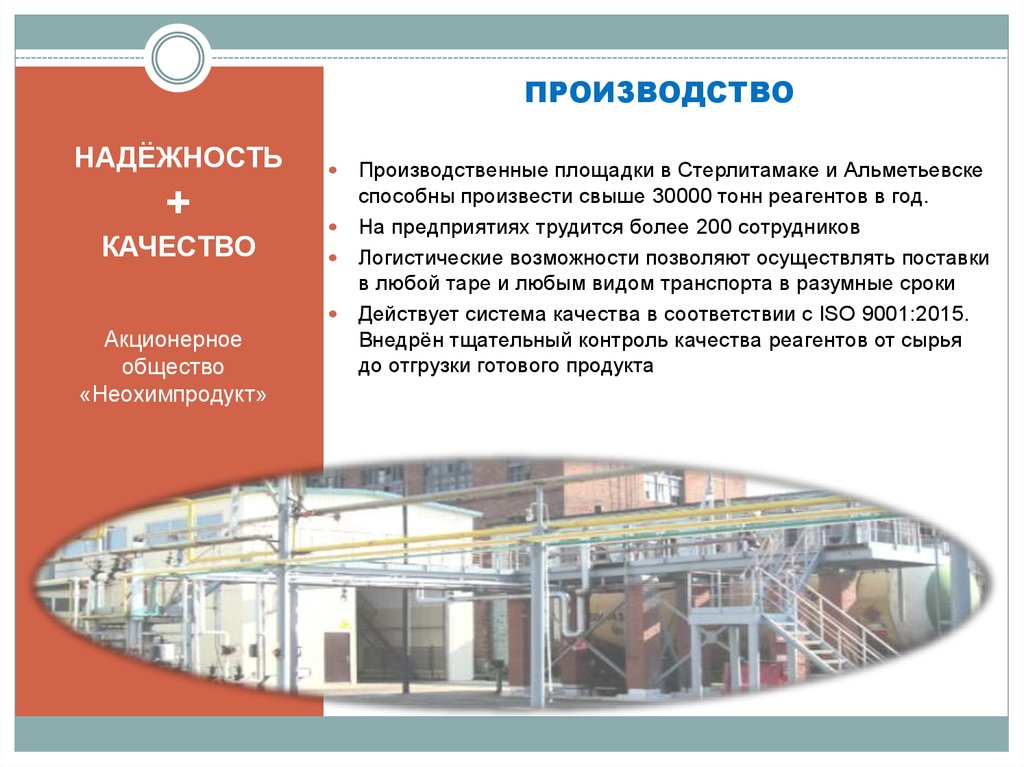 НАДЁЖНОСТЬ
+
КАЧЕСТВО

Акционерное общество «Неохимпродукт»

ПРОИЗВОДСТВО

- Производственные площадки в Стерлитамаке и Альметьевске способны произвести свыше 30000 тонн реагентов в год.
- На предприятиях трудится более 200 сотрудников
- Логистические возможности позволяют осуществлять поставки в любой таре и любым видом транспорта в разумные сроки
- Действует система качества в соответствии с ISO 9001:2015. Внедрён тщательный контроль качества реагентов от сырья до отгрузки готового продукта